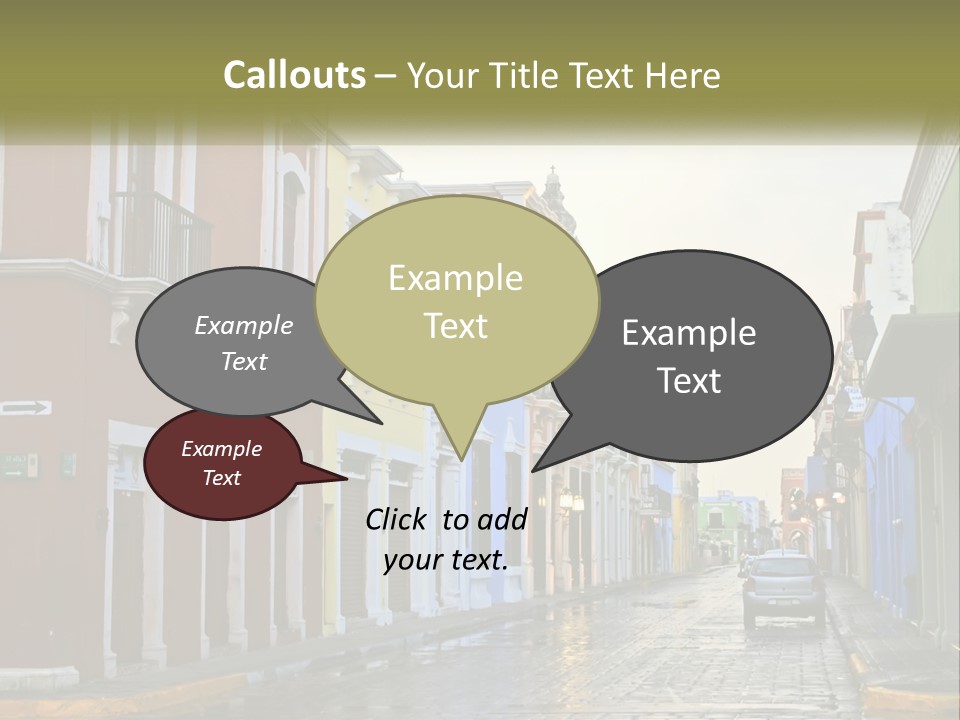 Callouts – Your Title Text Here

Example Text

Example Text

Example Text

Example Text

Click to add your text.